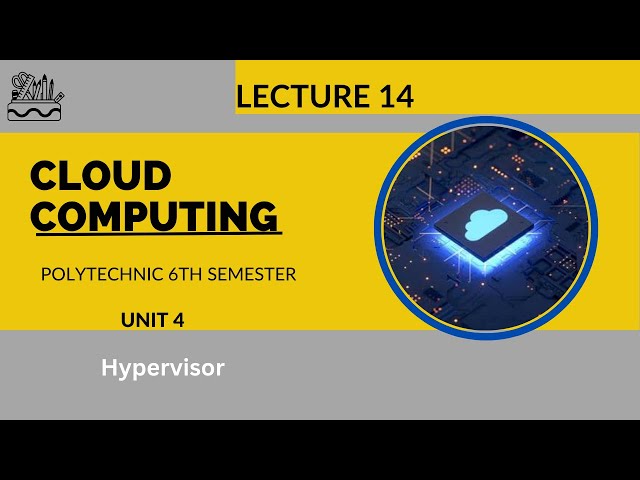 LECTURE 14

CLOUD COMPUTING

POLYTECHNIC 6TH SEMESTER

UNIT 4

Hypervisor